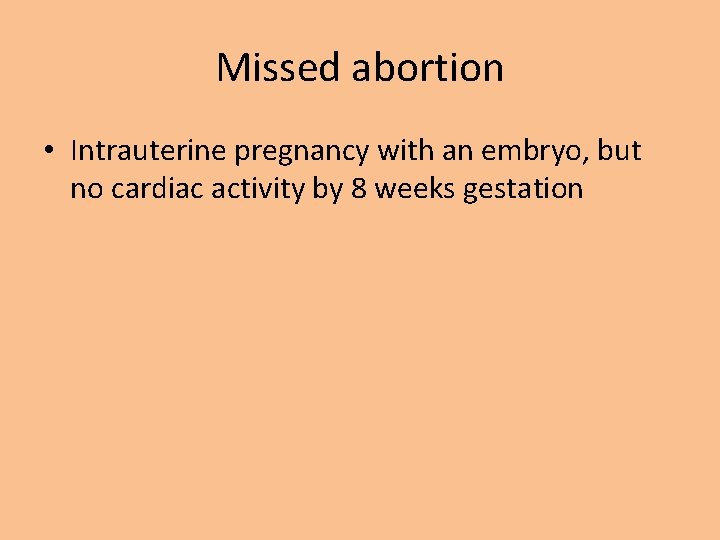 Missed abortion

• Intrauterine pregnancy with an embryo, but no cardiac activity by 8 weeks gestation